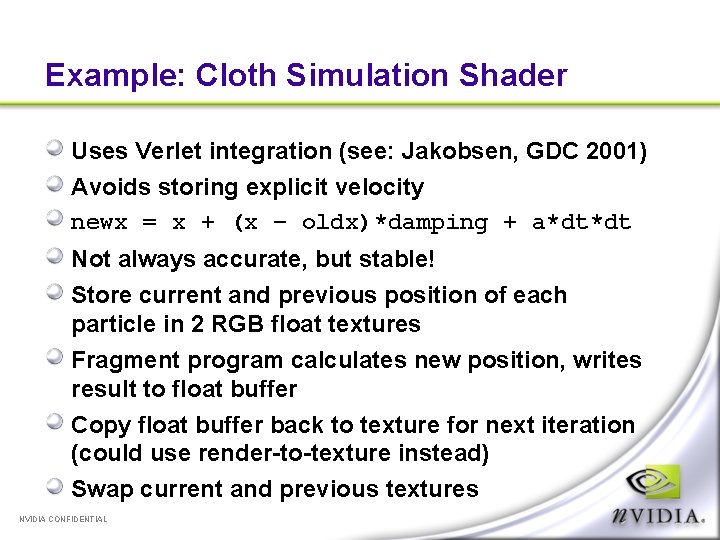 Example: Cloth Simulation Shader

Uses Verlet integration (see: Jakobsen, GDC 2001)

Avoids storing explicit velocity

newx = x + (x – oldx)*damping + a*dt*dt

Not always accurate, but stable!

Store current and previous position of each particle in 2 RGB float textures

Fragment program calculates new position, writes result to float buffer

Copy float buffer back to texture for next iteration (could use render-to-texture instead)

Swap current and previous textures

NVIDIA CONFIDENTIAL

nVIDIA.